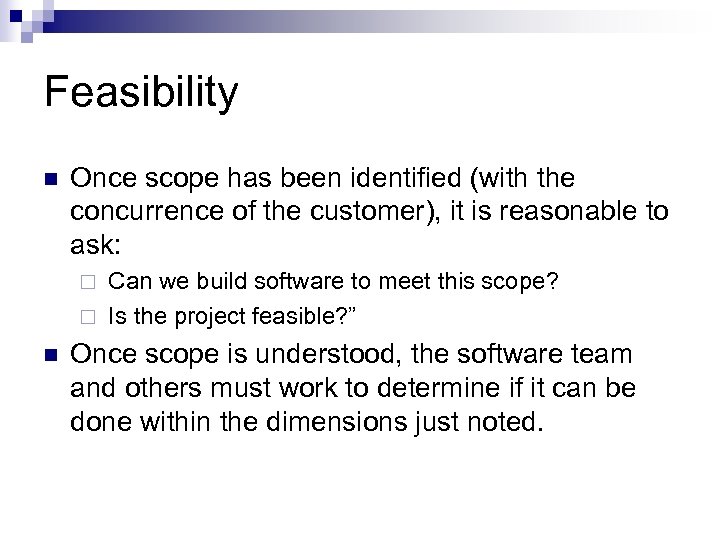 Feasibility

Once scope has been identified (with the concurrence of the customer), it is reasonable to ask:

Can we build software to meet this scope?

Is the project feasible?”

Once scope is understood, the software team and others must work to determine if it can be done within the dimensions just noted.